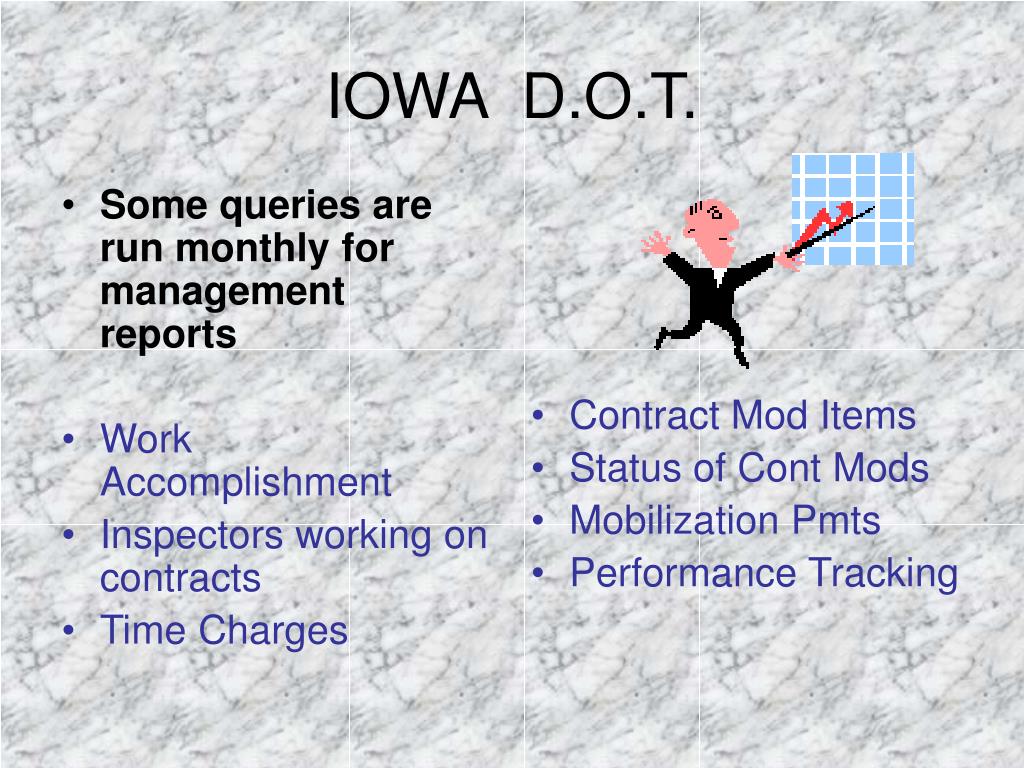 IOWA D.O.T.

• Some queries are run monthly for management reports

• Work Accomplishment
• Inspectors working on contracts
• Time Charges

• Contract Mod Items
• Status of Cont Mods
• Mobilization Pmts
• Performance Tracking